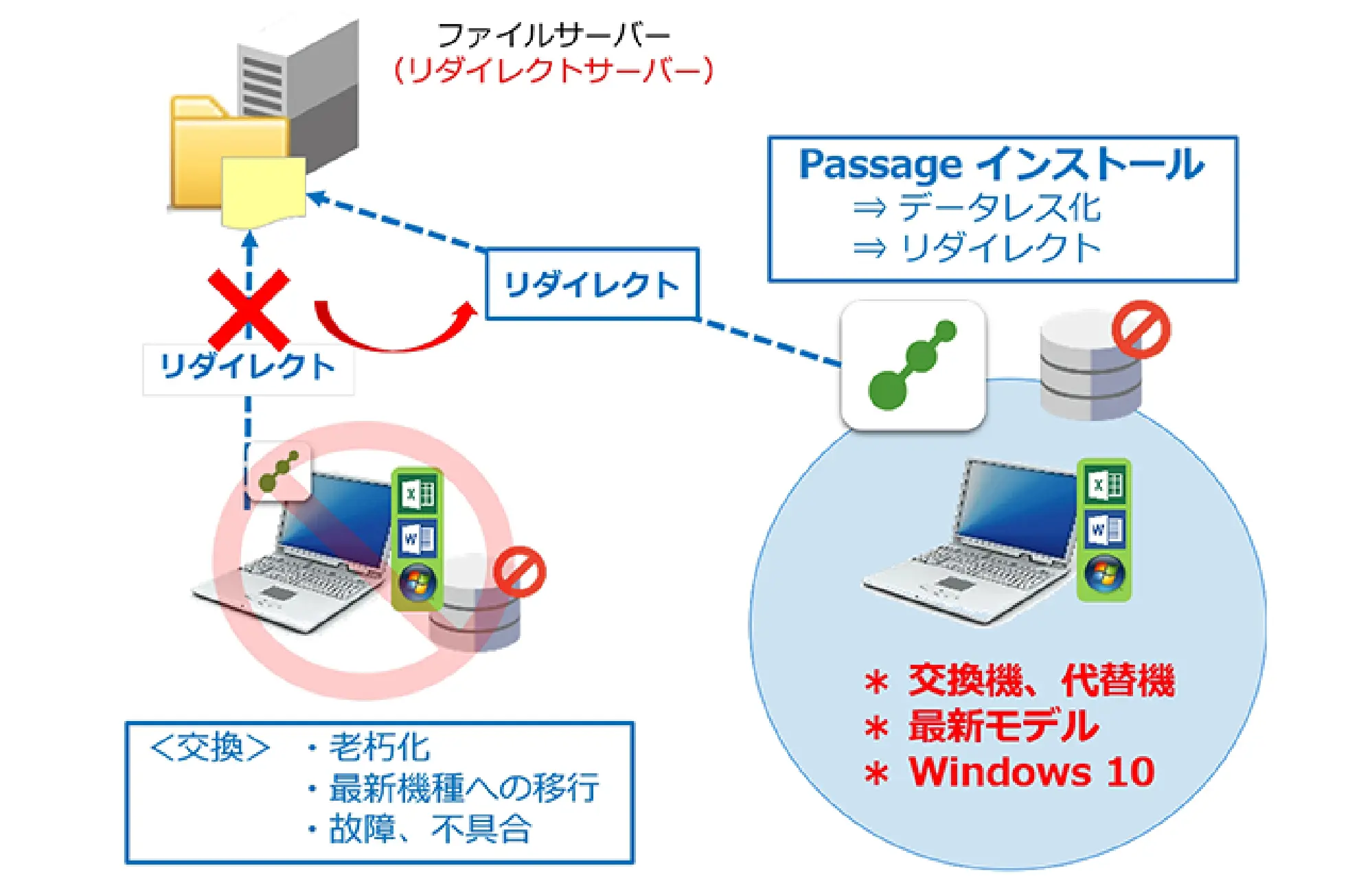 ファイルサーバー
(リダイレクトサーバー)

Passage インストール
⇒ データレス化
⇒ リダイレクト

リダイレクト

リダイレクト

＊ 交換機、代替機
＊ 最新モデル
＊ Windows 10

<交換> ・老朽化
・最新機種への移行
・故障、不具合